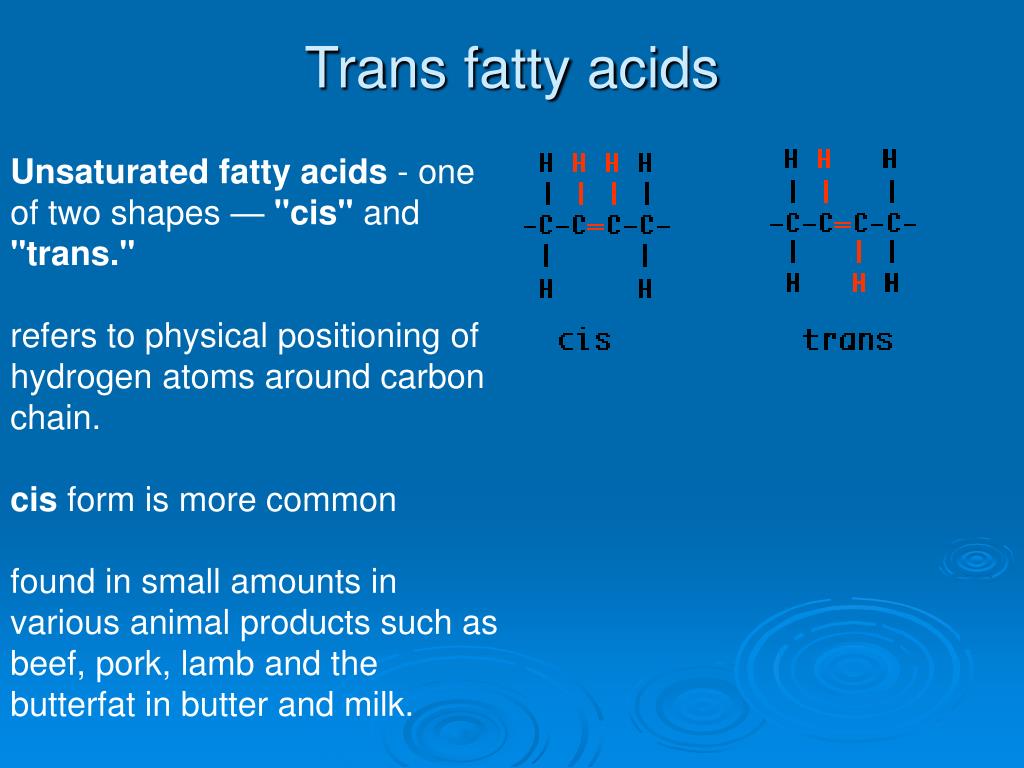 Trans fatty acids

Unsaturated fatty acids - one of two shapes — "cis" and "trans."

refers to physical positioning of hydrogen atoms around carbon chain.

cis form is more common

found in small amounts in various animal products such as beef, pork, lamb and the butterfat in butter and milk.

H H H H
| | | |
-C-C=C-C-
| |
H H
cis

H H H
| | |
-C-C=C-C-
| | |
H H H
trans